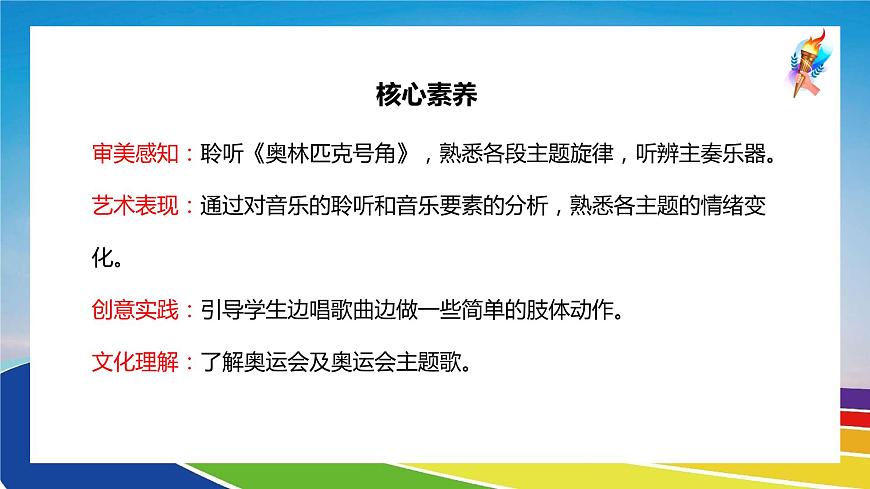 核心素养

审美感知：聆听《奥林匹克号角》，熟悉各段主题旋律，听辨主奏乐器。

艺术表现：通过对音乐的聆听和音乐要素的分析，熟悉各主题的情绪变化。

创意实践：引导学生边唱歌曲边做一些简单的肢体动作。

文化理解：了解奥运会及奥运会主题歌。